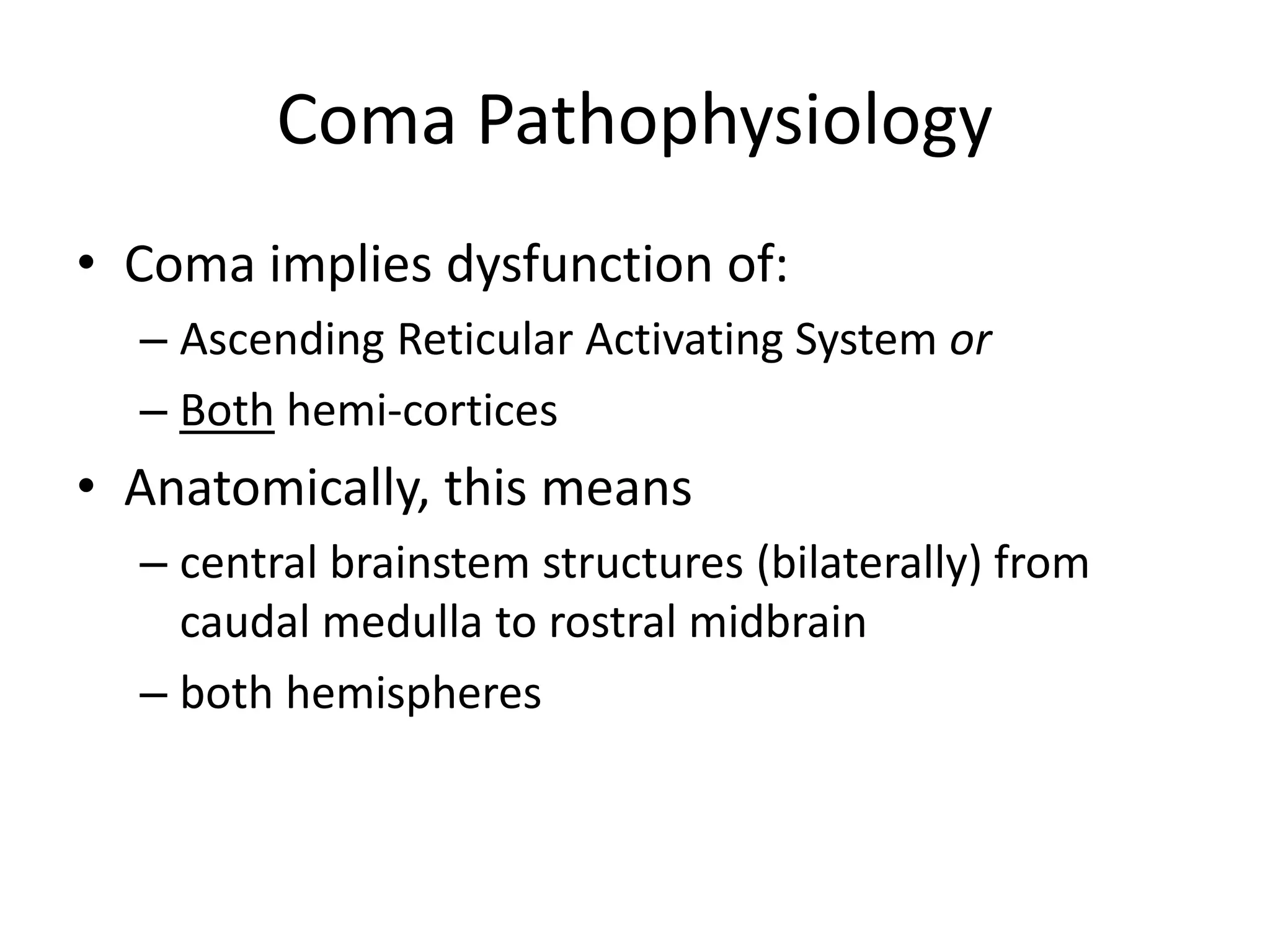 Coma Pathophysiology

• Coma implies dysfunction of:
 – Ascending Reticular Activating System or
 – Both hemi-cortices
• Anatomically, this means
 – central brainstem structures (bilaterally) from caudal medulla to rostral midbrain
 – both hemispheres